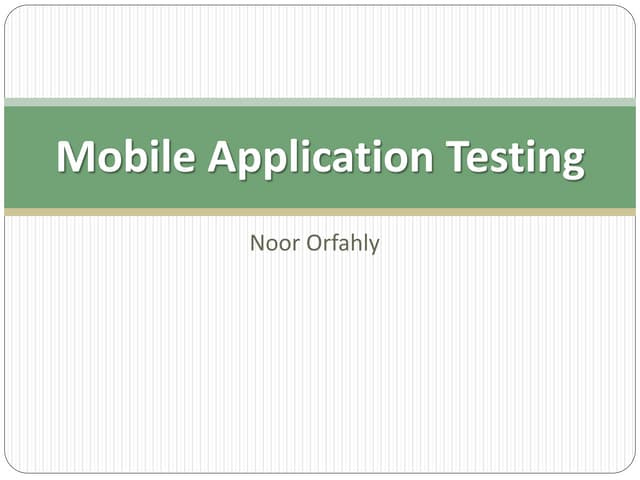 Mobile Application Testing

Noor Orfahly